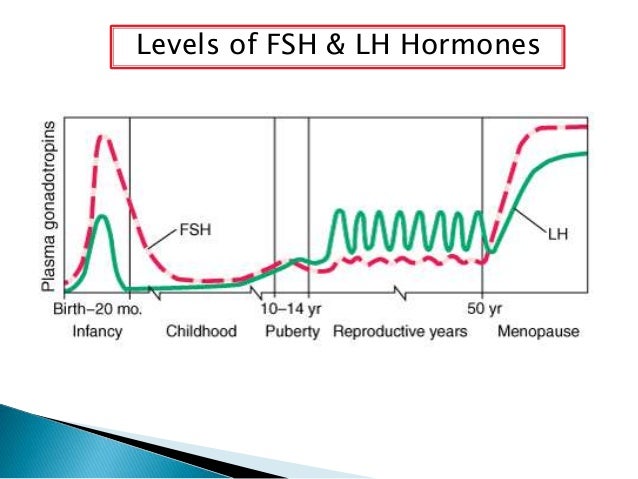 Levels of FSH & LH Hormones

Plasma gonadotropins

FSH

LH

Birth–20 mo.

10–14 yr

50 yr

Infancy

Childhood

Puberty

Reproductive years

Menopause